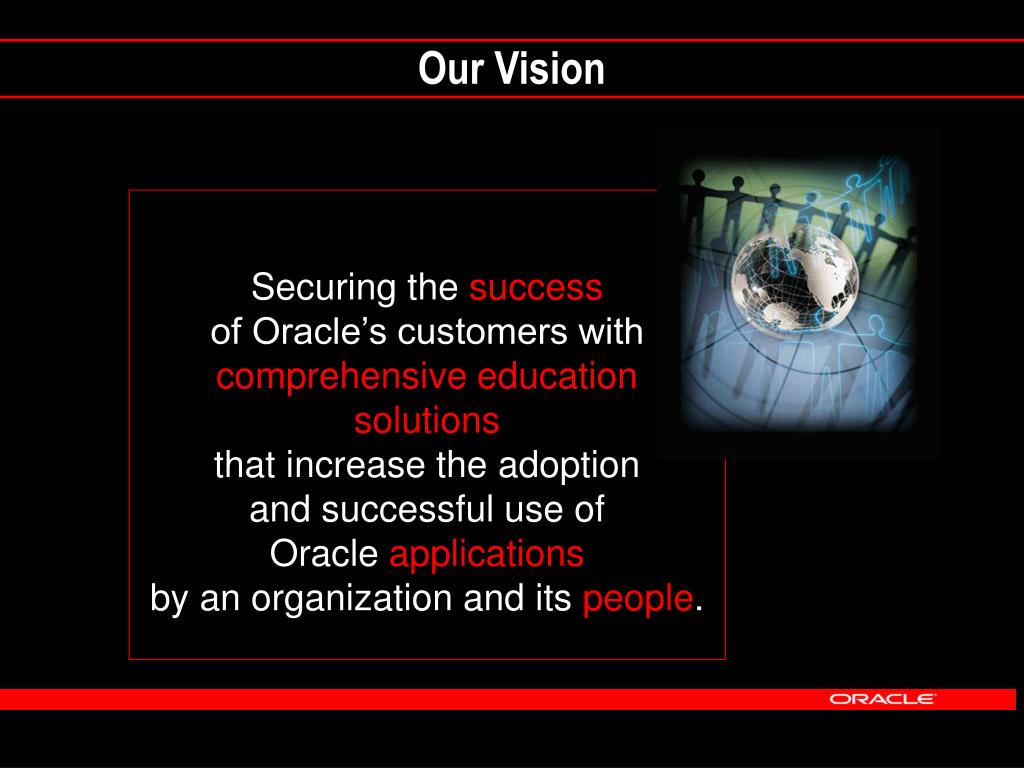 Our Vision

Securing the success of Oracle’s customers with comprehensive education solutions that increase the adoption and successful use of Oracle applications by an organization and its people.

ORACLE